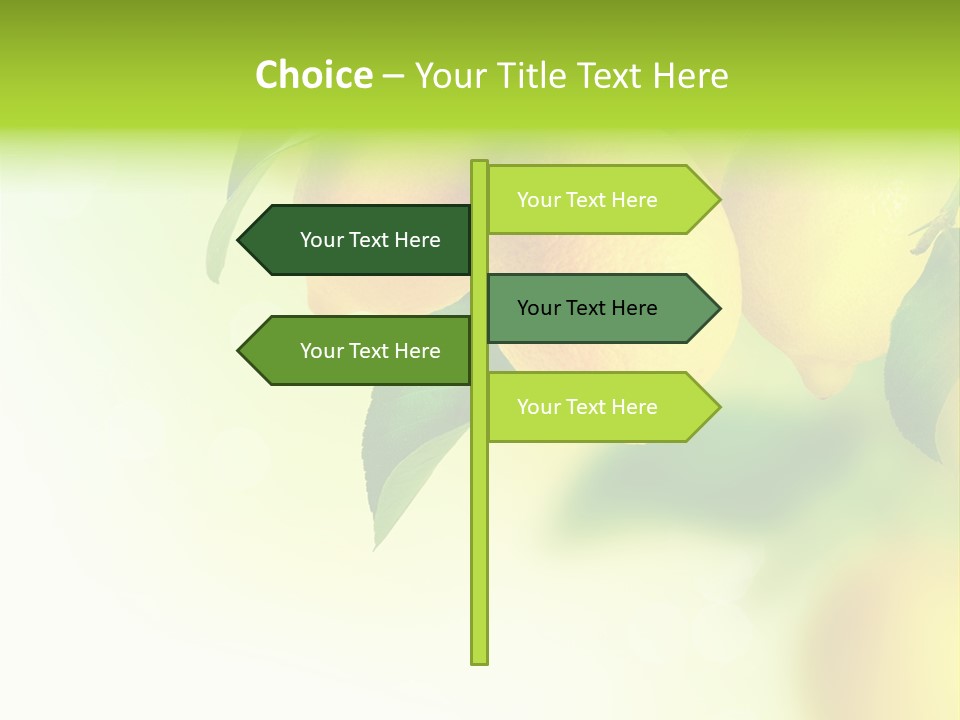 Choice – Your Title Text Here

Your Text Here

Your Text Here

Your Text Here

Your Text Here

Your Text Here